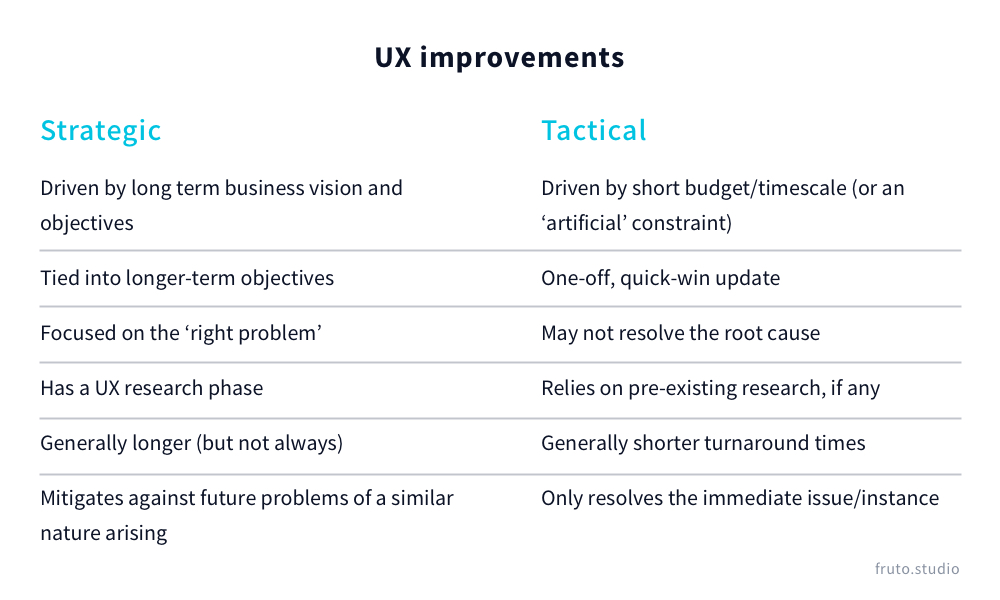 UX improvements

| Strategic | Tactical |
|---|---|
| Driven by long term business vision and objectives | Driven by short budget/timescale (or an ‘artificial’ constraint) |
| Tied into longer-term objectives | One-off, quick-win update |
| Focused on the ‘right problem’ | May not resolve the root cause |
| Has a UX research phase | Relies on pre-existing research, if any |
| Generally longer (but not always) | Generally shorter turnaround times |
| Mitigates against future problems of a similar nature arising | Only resolves the immediate issue/instance |

fruto.studio